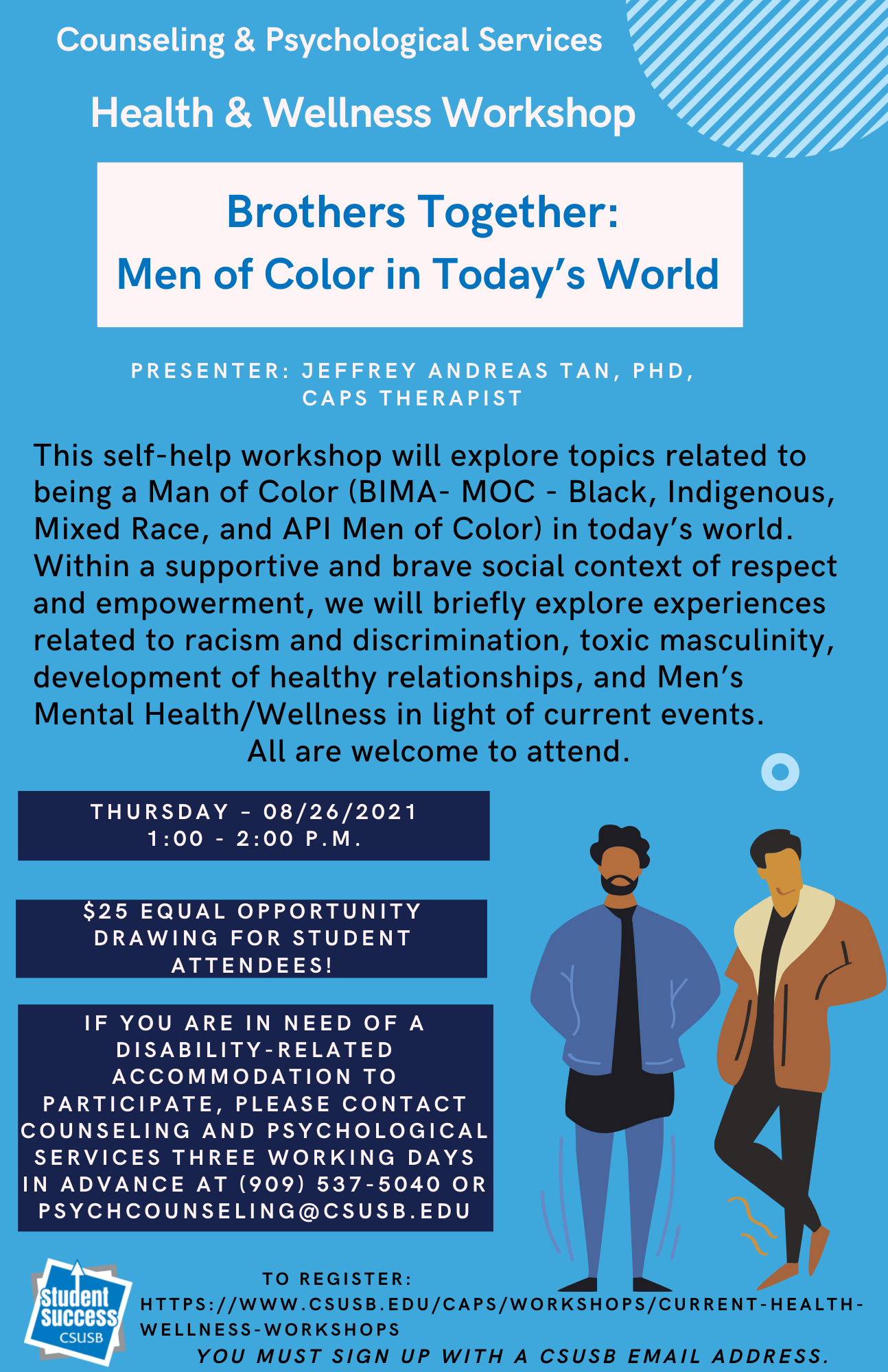 Counseling & Psychological Services

Health & Wellness Workshop

Brothers Together:
Men of Color in Today's World

PRESENTER: JEFFREY ANDREAS TAN, PHD, CAPS THERAPIST

This self-help workshop will explore topics related to being a Man of Color (BIMA- MOC - Black, Indigenous, Mixed Race, and API Men of Color) in today's world. Within a supportive and brave social context of respect and empowerment, we will briefly explore experiences related to racism and discrimination, toxic masculinity, development of healthy relationships, and Men's Mental Health/Wellness in light of current events.
All are welcome to attend.

THURSDAY - 08/26/2021
1:00 - 2:00 P.M.

$25 EQUAL OPPORTUNITY DRAWING FOR STUDENT ATTENDEES!

IF YOU ARE IN NEED OF A DISABILITY-RELATED ACCOMMODATION TO PARTICIPATE, PLEASE CONTACT COUNSELING AND PSYCHOLOGICAL SERVICES THREE WORKING DAYS IN ADVANCE AT (909) 537-5040 OR PSYCHCOUNSELING@CSUSB.EDU

Student Success CSUSB

TO REGISTER:
HTTPS://WWW.CSUSB.EDU/CAPS/WORKSHOPS/CURRENT-HEALTH-WELLNESS-WORKSHOPS
YOU MUST SIGN UP WITH A CSUSB EMAIL ADDRESS.